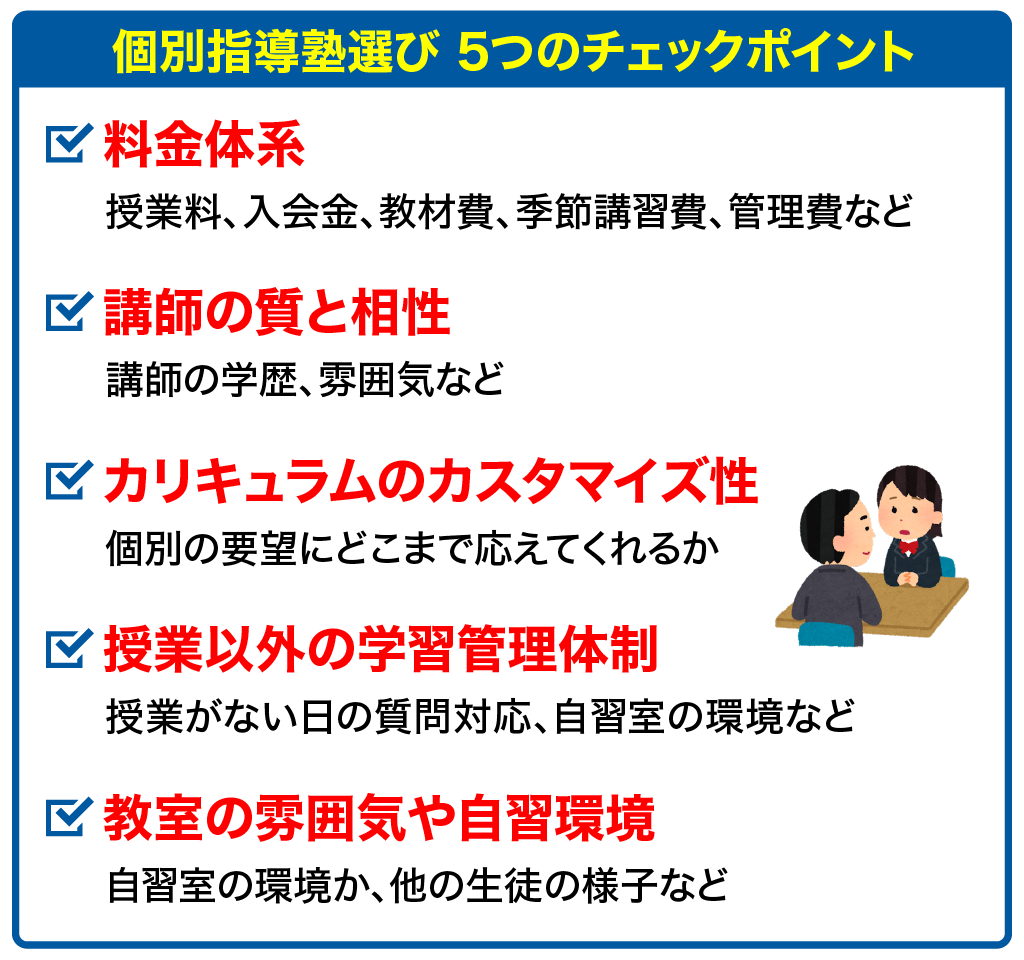 個別指導塾選び 5つのチェックポイント

料金体系
授業料、入会金、教材費、季節講習費、管理費など

講師の質と相性
講師の学歴、雰囲気など

カリキュラムのカスタマイズ性
個別の要望にどこまで応えてくれるか

授業以外の学習管理体制
授業がない日の質問対応、自習室の環境など

教室の雰囲気や自習環境
自習室の環境か、他の生徒の様子など